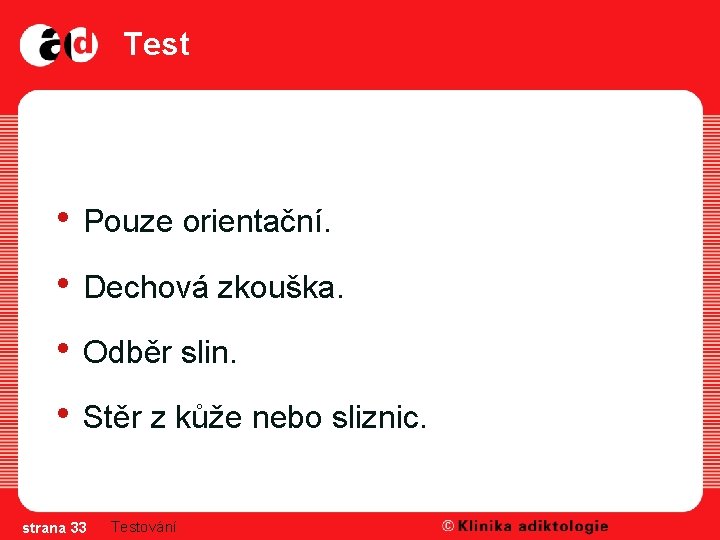 ad Test

• Pouze orientační.

• Dechová zkouška.

• Odběr slin.

• Stěr z kůže nebo sliznic.

strana 33 Testování © Klinika adiktologie